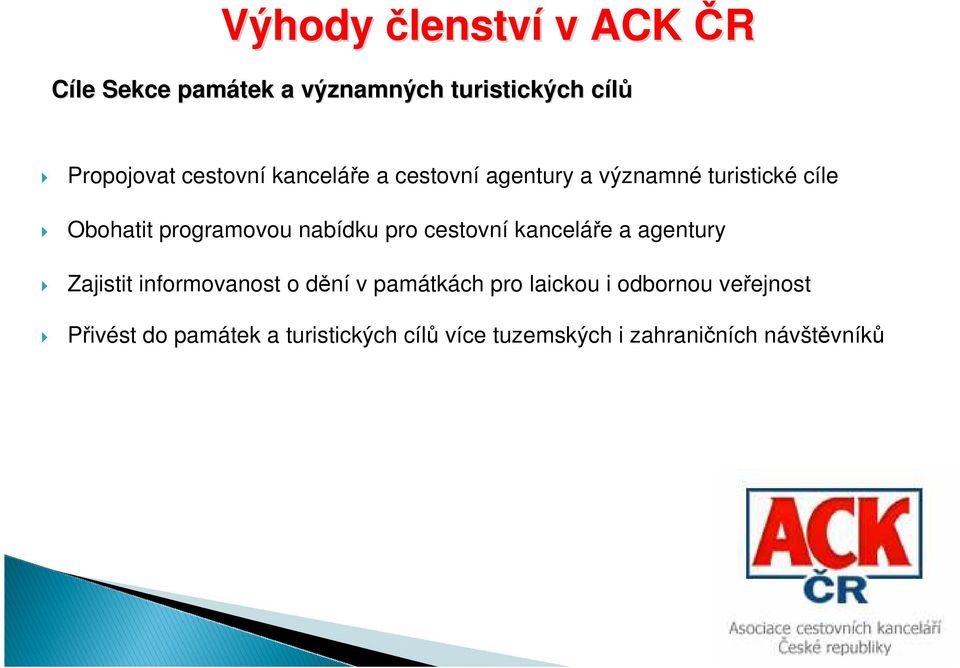 Výhody členství v ACK ČR

Cíle Sekce památek a významných turistických cílů

Propojovat cestovní kanceláře a cestovní agentury a významné turistické cíle

Obohatit programovou nabídku pro cestovní kanceláře a agentury

Zajistit informovanost o dění v památkách pro laickou i odbornou veřejnost

Přivést do památek a turistických cílů více tuzemských i zahraničních návštěvníků

ACK
ČR
Asociace cestovních kanceláří České republiky